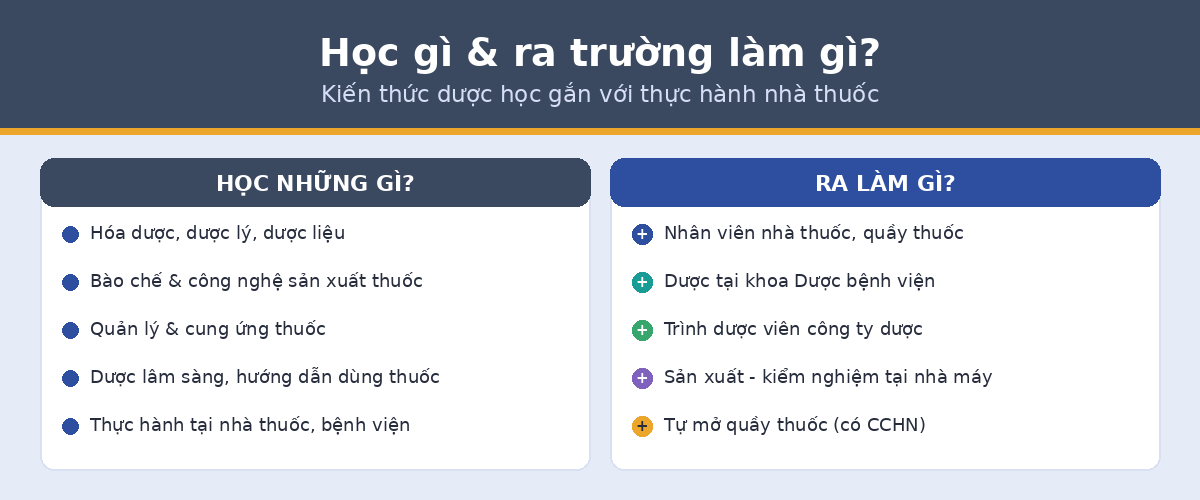 Học gì & ra trường làm gì?
Kiến thức dược học gắn với thực hành nhà thuốc

HỌC NHỮNG GÌ?

Hóa dược, dược lý, dược liệu

Bào chế & công nghệ sản xuất thuốc

Quản lý & cung ứng thuốc

Dược lâm sàng, hướng dẫn dùng thuốc

Thực hành tại nhà thuốc, bệnh viện

RA LÀM GÌ?

+ Nhân viên nhà thuốc, quầy thuốc

+ Dược tại khoa Dược bệnh viện

+ Trình dược viên công ty dược

+ Sản xuất - kiểm nghiệm tại nhà máy

+ Tự mở quầy thuốc (có CCHN)